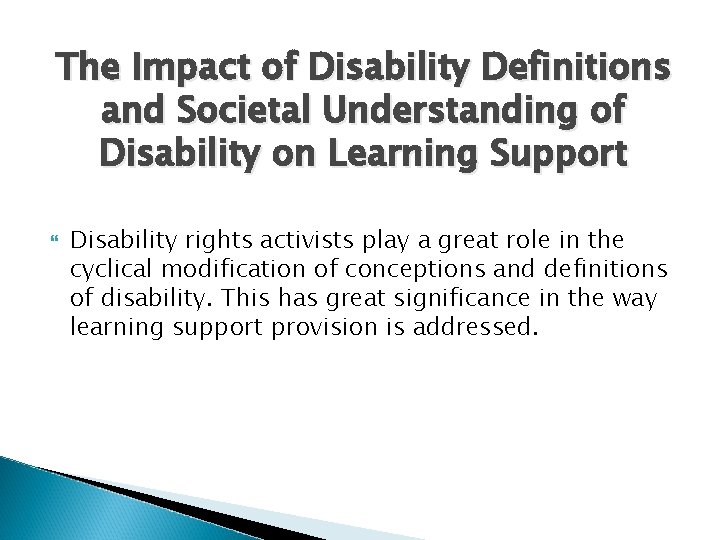 The Impact of Disability Definitions and Societal Understanding of Disability on Learning Support

Disability rights activists play a great role in the cyclical modification of conceptions and definitions of disability. This has great significance in the way learning support provision is addressed.